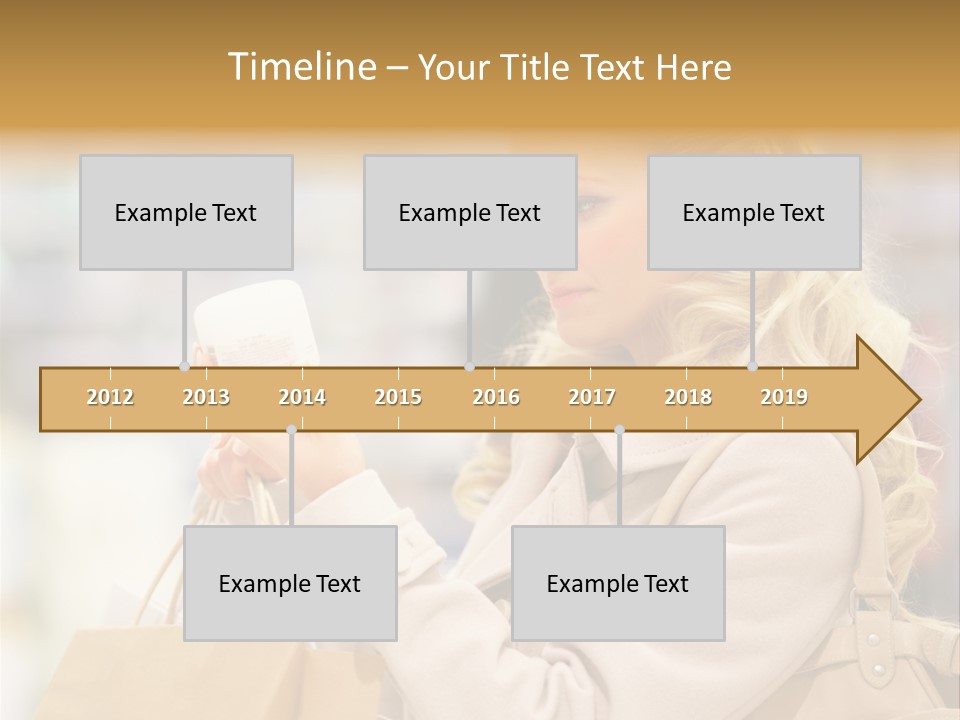 Timeline – Your Title Text Here

Example Text

Example Text

Example Text

2012 2013 2014 2015 2016 2017 2018 2019

Example Text

Example Text